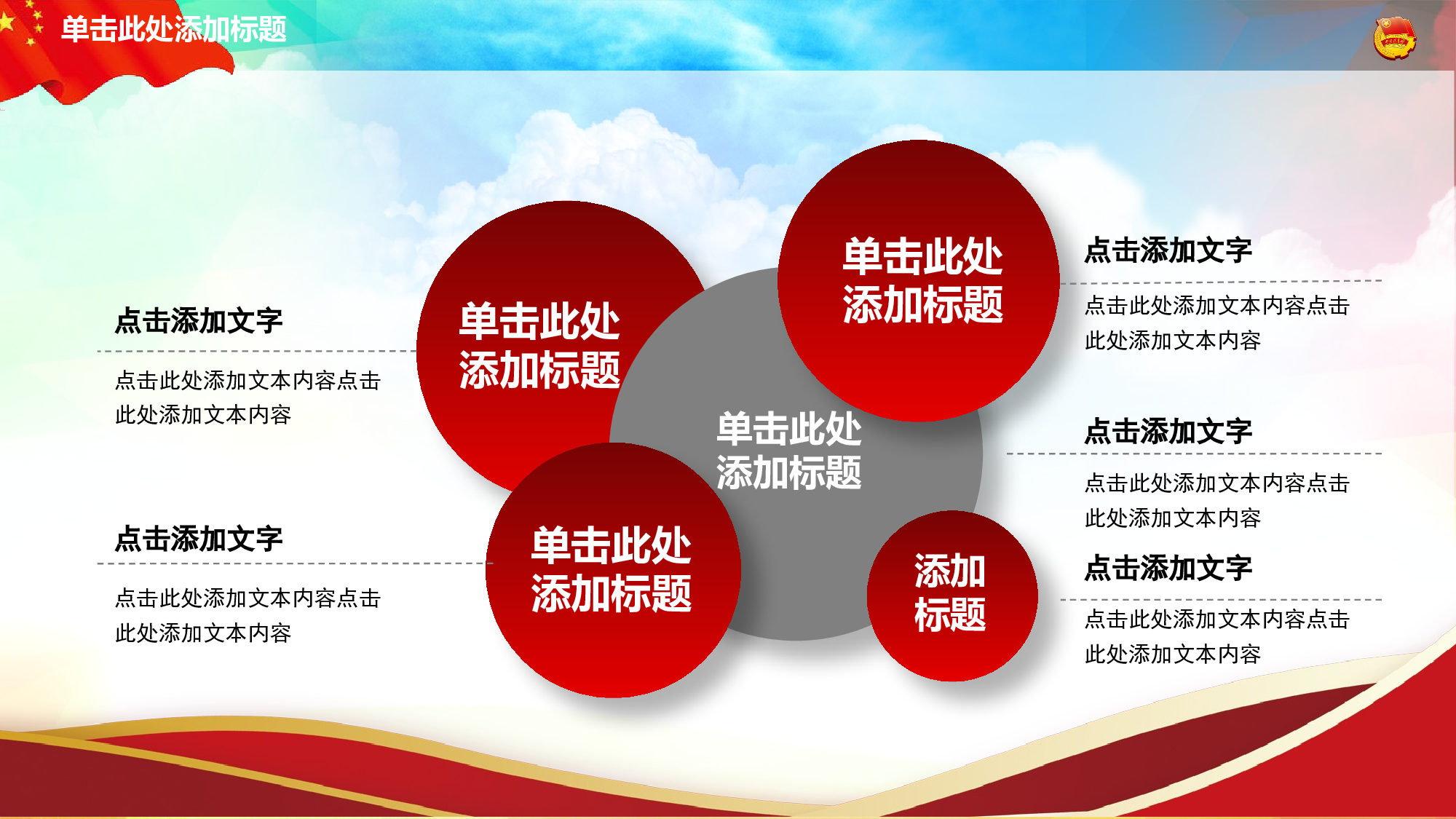 单击此处添加标题

点击添加文字

点击此处添加文本内容点击此处添加文本内容

点击添加文字

点击此处添加文本内容点击此处添加文本内容

单击此处添加标题

单击此处添加标题

单击此处添加标题

单击此处添加标题

添加标题

点击添加文字

点击此处添加文本内容点击此处添加文本内容

点击添加文字

点击此处添加文本内容点击此处添加文本内容

点击添加文字

点击此处添加文本内容点击此处添加文本内容